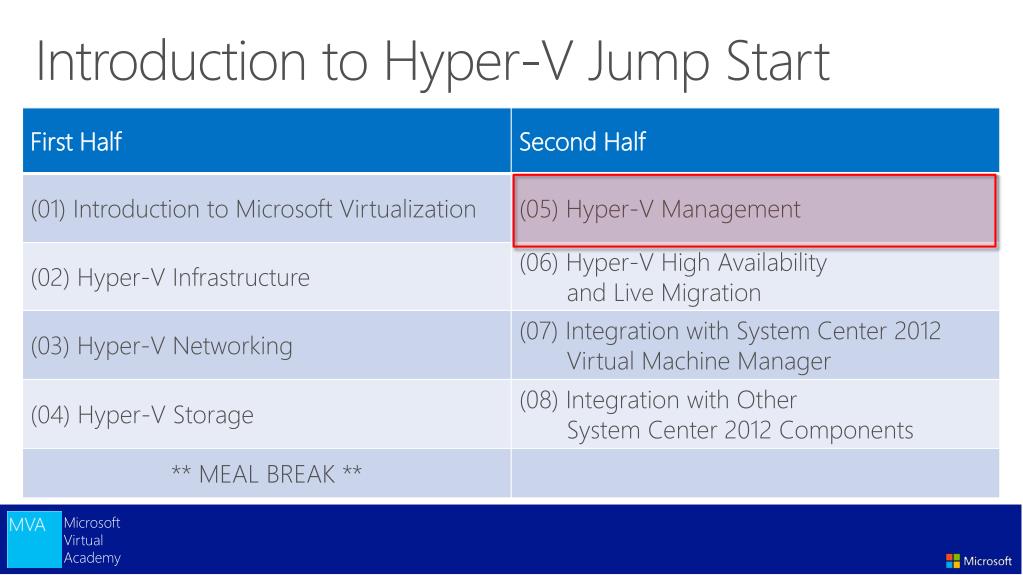 Introduction to Hyper-V Jump Start

| First Half | Second Half |
|---|---|
| (01) Introduction to Microsoft Virtualization | (05) Hyper-V Management |
| (02) Hyper-V Infrastructure | (06) Hyper-V High Availability and Live Migration |
| (03) Hyper-V Networking | (07) Integration with System Center 2012 Virtual Machine Manager |
| (04) Hyper-V Storage | (08) Integration with Other System Center 2012 Components |
| ** MEAL BREAK ** | |

MVA Microsoft Virtual Academy

Microsoft